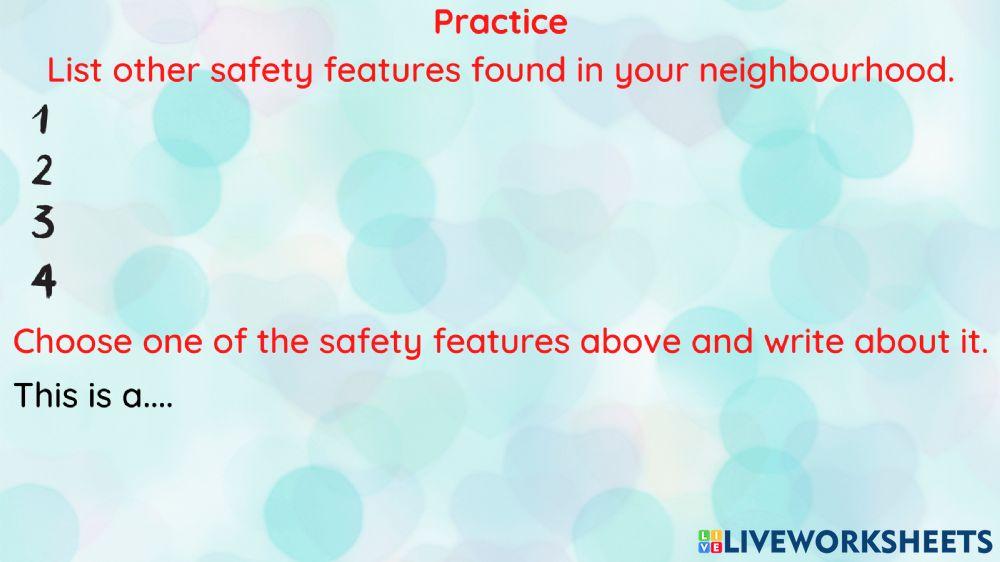 Practice
List other safety features found in your neighbourhood.

1
2
3
4

Choose one of the safety features above and write about it.

This is a....

LIVEWORKSHEETS